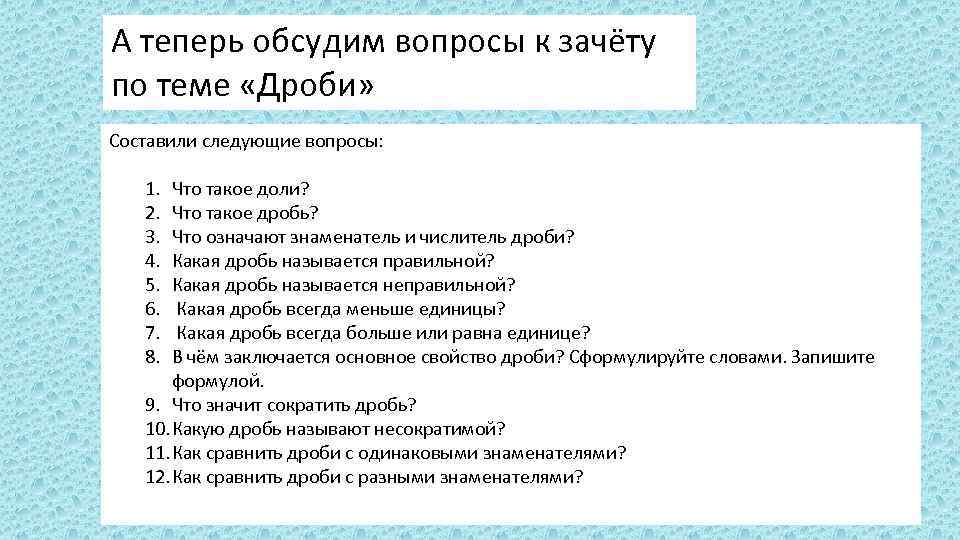 А теперь обсудим вопросы к зачёту по теме «Дроби»

Составили следующие вопросы:

1. Что такое доли?
2. Что такое дробь?
3. Что означают знаменатель и числитель дроби?
4. Какая дробь называется правильной?
5. Какая дробь называется неправильной?
6. Какая дробь всегда меньше единицы?
7. Какая дробь всегда больше или равна единице?
8. В чём заключается основное свойство дроби? Сформулируйте словами. Запишите формулой.
9. Что значит сократить дробь?
10. Какую дробь называют несократимой?
11. Как сравнить дроби с одинаковыми знаменателями?
12. Как сравнить дроби с разными знаменателями?